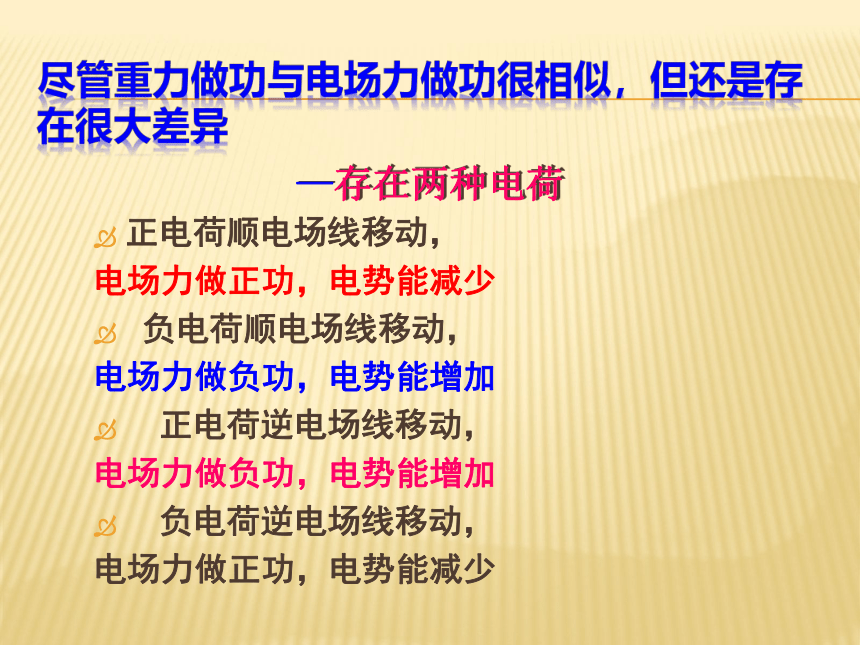 尽管重力做功与电场力做功很相似，但还是存在很大差异

—存在两种电荷

正电荷顺电场线移动，

电场力做正功，电势能减少

负电荷顺电场线移动，

电场力做负功，电势能增加

正电荷逆电场线移动，

电场力做负功，电势能增加

负电荷逆电场线移动，

电场力做正功，电势能减少